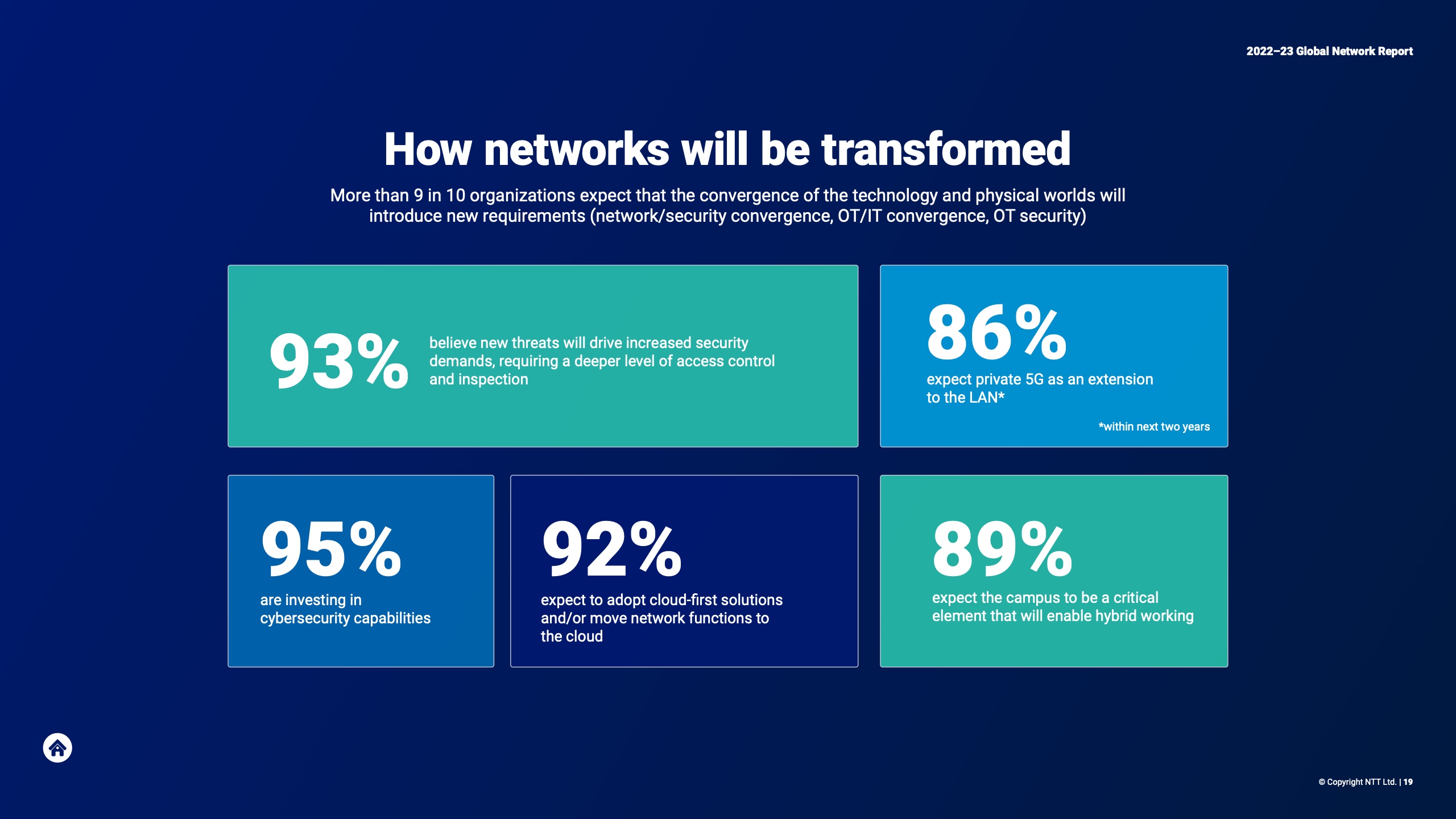 2022–23 Global Network Report

How networks will be transformed

More than 9 in 10 organizations expect that the convergence of the technology and physical worlds will introduce new requirements (network/security convergence, OT/IT convergence, OT security)

93% believe new threats will drive increased security demands, requiring a deeper level of access control and inspection

86% expect private 5G as an extension to the LAN*

*within next two years

95% are investing in cybersecurity capabilities

92% expect to adopt cloud-first solutions and/or move network functions to the cloud

89% expect the campus to be a critical element that will enable hybrid working

© Copyright NTT Ltd. | 19